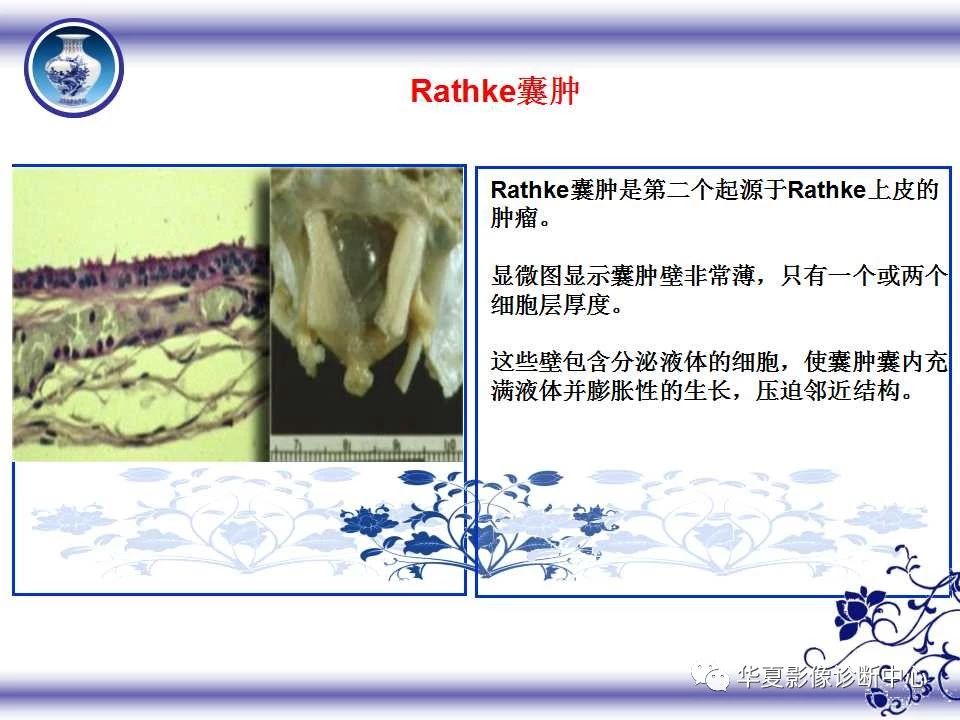 Rathke囊肿

Rathke囊肿是第二个起源于Rathke上皮的肿瘤。

显微图显示囊肿壁非常薄，只有一个或两个细胞层厚度。

这些壁包含分泌液体的细胞，使囊肿囊内充满液体并膨胀性的生长，压迫邻近结构。

华夏影像诊断中心